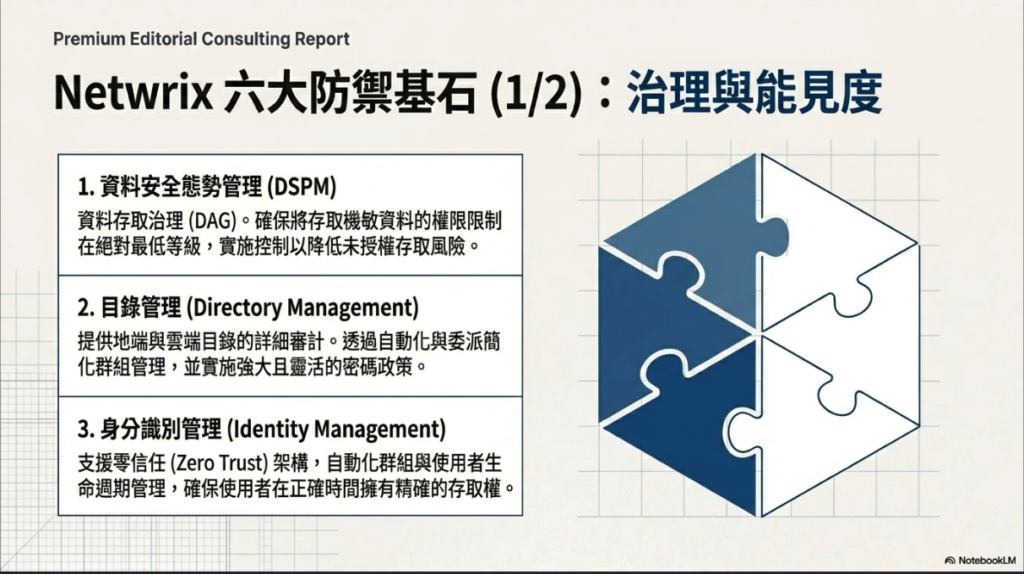 Premium Editorial Consulting Report

Netwrix 六大防禦基石 (1/2)：治理與能見度

1. 資料安全態勢管理 (DSPM)

資料存取治理 (DAG)。確保將存取機敏資料的權限限制在絕對最低等級，實施控制以降低未授權存取風險。

2. 目錄管理 (Directory Management)

提供地端與雲端目錄的詳細審計。透過自動化與委派簡化群組管理，並實施強大且靈活的密碼政策。

3. 身分識別管理 (Identity Management)

支援零信任 (Zero Trust) 架構，自動化群組與使用者生命週期管理，確保使用者在正確時間擁有精確的存取權。

NotebookLM